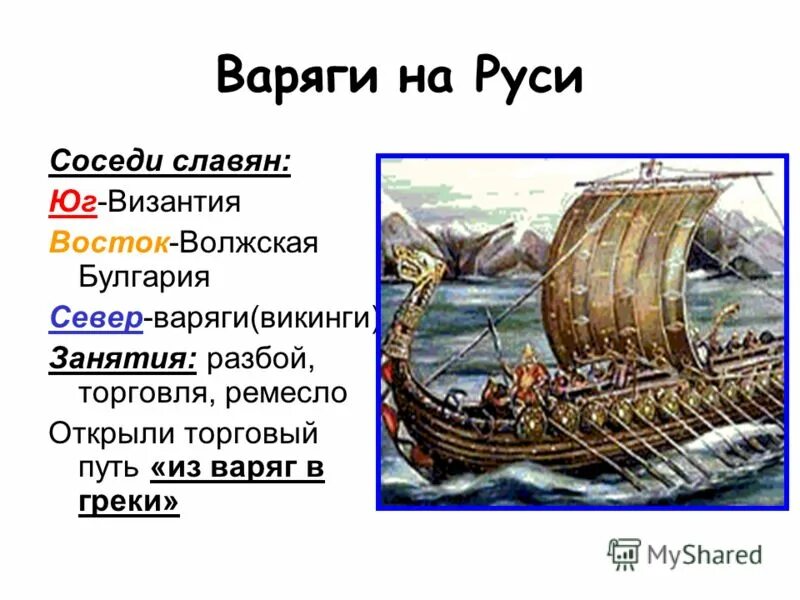 Варяги на Руси

Соседи славян:

Юг-Византия

Восток-Волжская Булгария

Север-варяги(викинги)

Занятия: разбой, торговля, ремесло

Открыли торговый путь «из варяг в греки»

MyShared